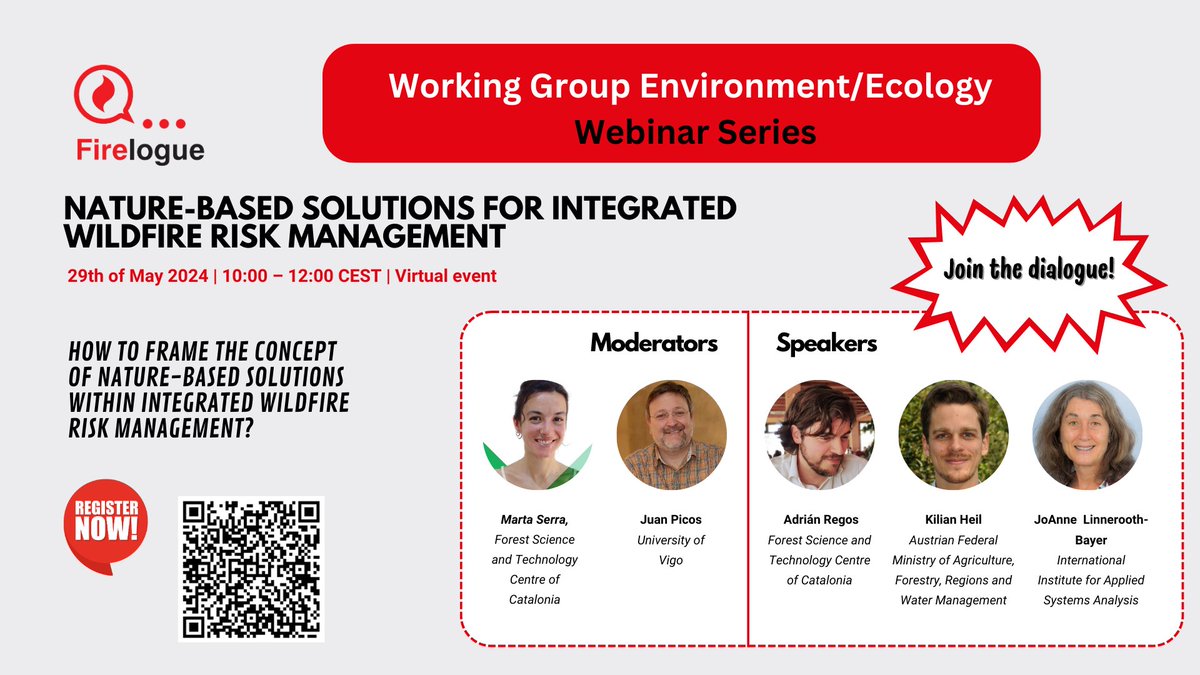 Firelogue

Working Group Environment/Ecology
Webinar Series

NATURE-BASED SOLUTIONS FOR INTEGRATED WILDFIRE RISK MANAGEMENT

29th of May 2024 | 10:00 – 12:00 CEST | Virtual event

Join the dialogue!

HOW TO FRAME THE CONCEPT OF NATURE-BASED SOLUTIONS WITHIN INTEGRATED WILDFIRE RISK MANAGEMENT?

REGISTER NOW!

Moderators

Marta Serra, Forest Science and Technology Centre of Catalonia

Juan Picos University of Vigo

Speakers

Adrián Regos Forest Science and Technology Centre of Catalonia

Kilian Heil Austrian Federal Ministry of Agriculture, Forestry, Regions and Water Management

JoAnne Linnerooth-Bayer International Institute for Applied Systems Analysis